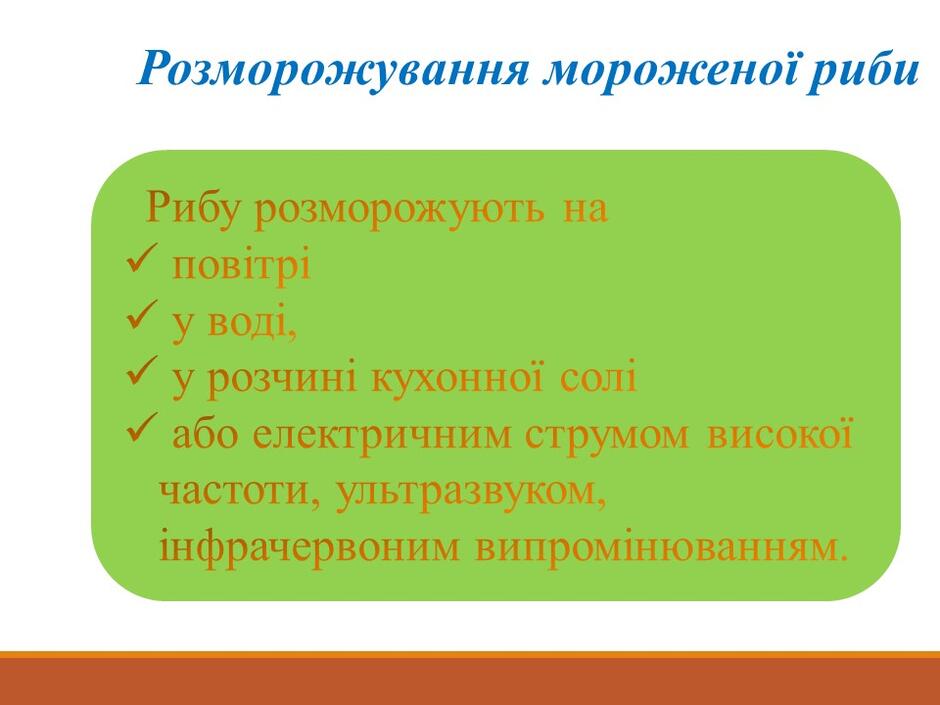 Розморожування мороженої риби

Рибу розморожують на
✓ повітрі
✓ у воді,
✓ у розчині кухонної солі
✓ або електричним струмом високої частоти, ультразвуком, інфрачервоним випромінюванням.